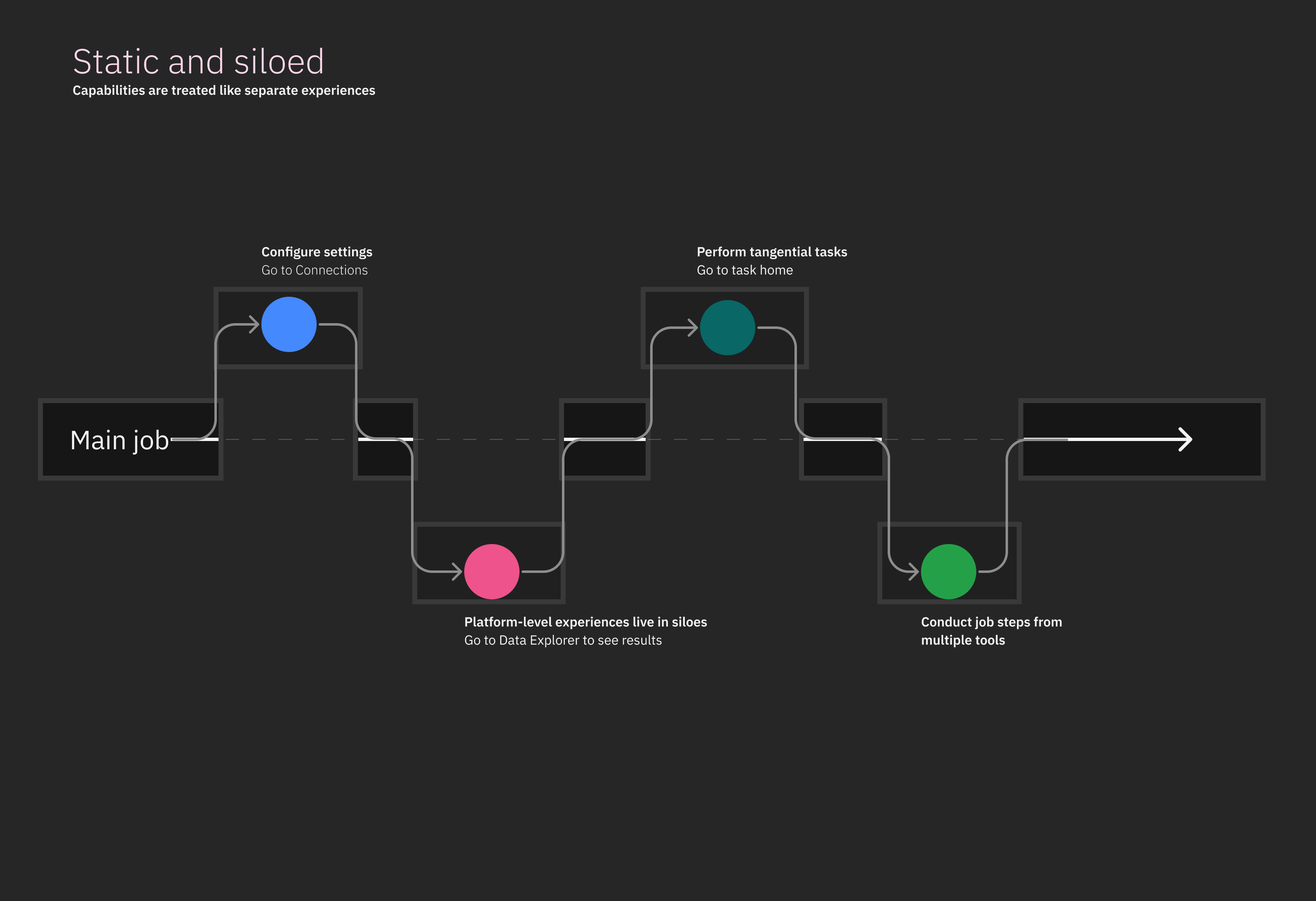 Static and siloed
Capabilities are treated like separate experiences

Configure settings
Go to Connections

Perform tangential tasks
Go to task home

Main job

Platform-level experiences live in siloes
Go to Data Explorer to see results

Conduct job steps from multiple tools